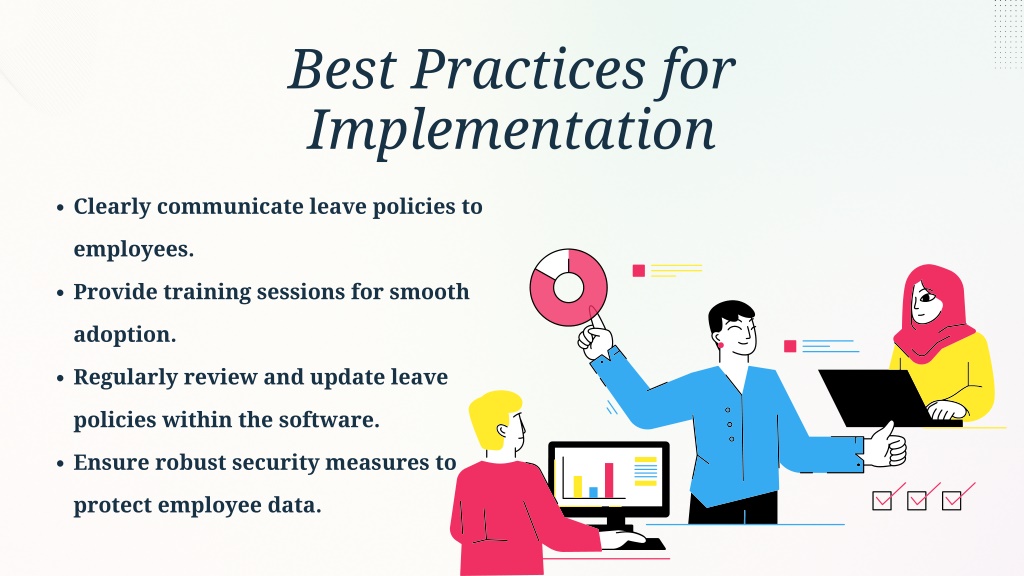 Best Practices for Implementation

• Clearly communicate leave policies to employees.
• Provide training sessions for smooth adoption.
• Regularly review and update leave policies within the software.
• Ensure robust security measures to protect employee data.